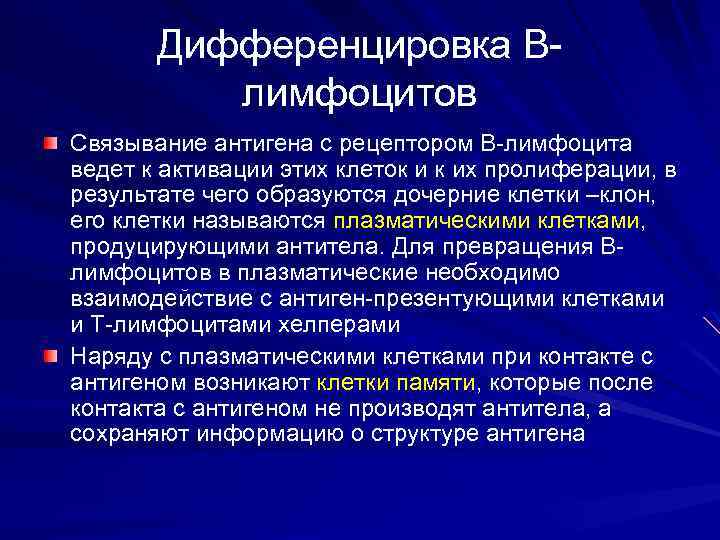 Дифференцировка В-лимфоцитов

Связывание антигена с рецептором В-лимфоцита ведет к активации этих клеток и к их пролиферации, в результате чего образуются дочерние клетки –клон, его клетки называются плазматическими клетками, продуцирующими антитела. Для превращения В-лимфоцитов в плазматические необходимо взаимодействие с антиген-презентующими клетками и Т-лимфоцитами хелперами

Наряду с плазматическими клетками при контакте с антигеном возникают клетки памяти, которые после контакта с антигеном не производят антитела, а сохраняют информацию о структуре антигена